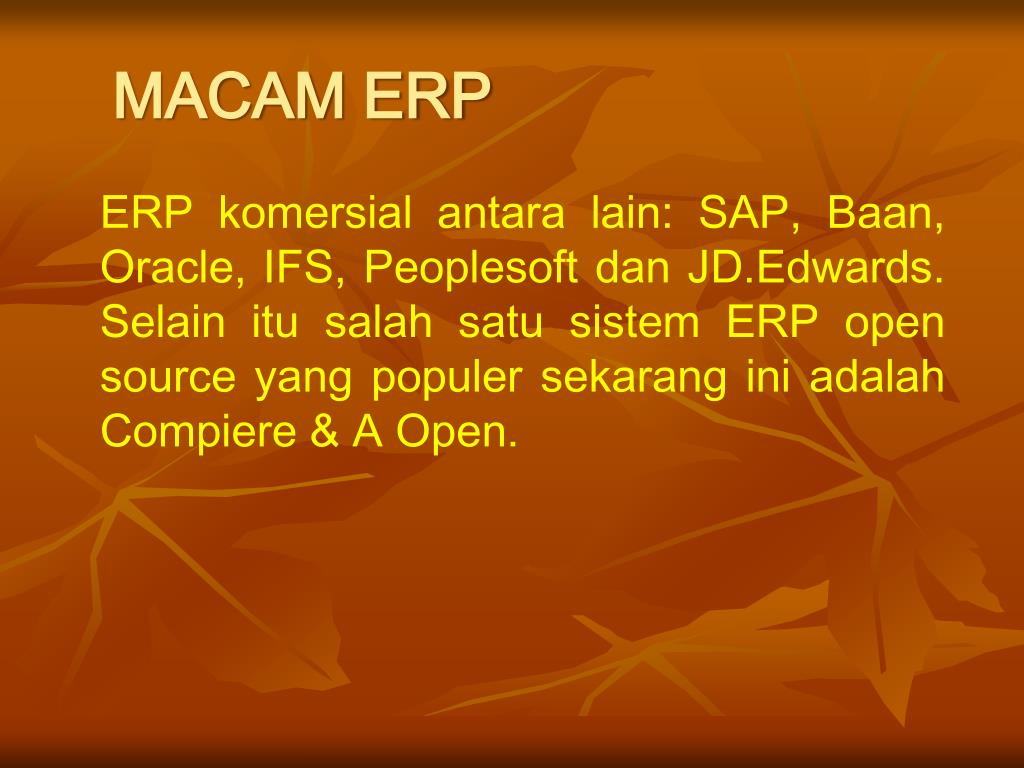 MACAM ERP

ERP komersial antara lain: SAP, Baan, Oracle, IFS, Peoplesoft dan JD.Edwards. Selain itu salah satu sistem ERP open source yang populer sekarang ini adalah Compiere & A Open.